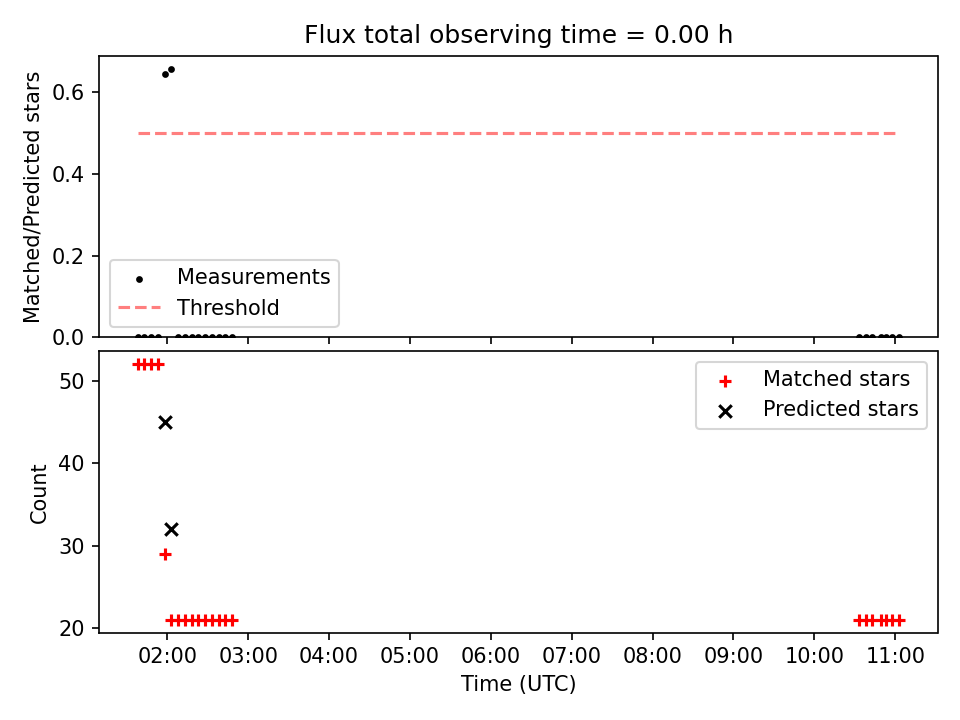 Flux total observing time = 0.00 h

Matched/Predicted stars

0.6
0.4
0.2
0.0

Measurements
Threshold

Count

50
40
30
20

Matched stars
Predicted stars

02:00
03:00
04:00
05:00
06:00
07:00
08:00
09:00
10:00
11:00

Time (UTC)